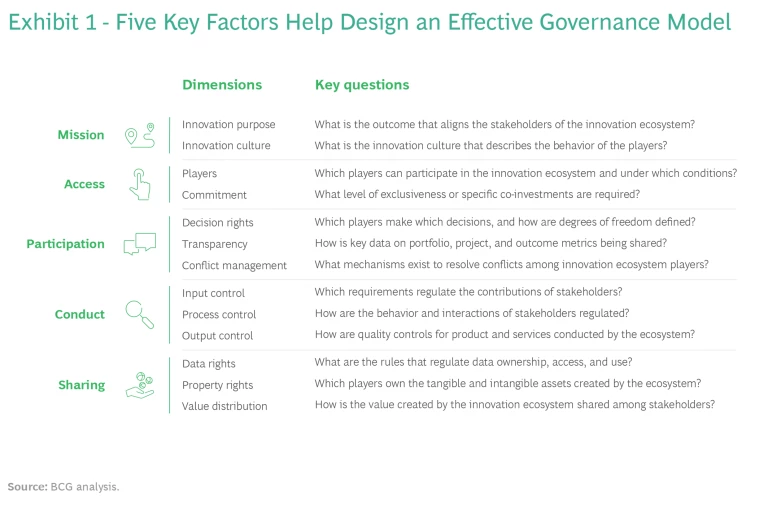 Exhibit 1 - Five Key Factors Help Design an Effective Governance Model

| | Dimensions | Key questions |
|---|---|---|
| Mission | Innovation purpose | What is the outcome that aligns the stakeholders of the innovation ecosystem? |
| | Innovation culture | What is the innovation culture that describes the behavior of the players? |
| Access | Players | Which players can participate in the innovation ecosystem and under which conditions? |
| | Commitment | What level of exclusiveness or specific co-investments are required? |
| Participation | Decision rights | Which players make which decisions, and how are degrees of freedom defined? |
| | Transparency | How is key data on portfolio, project, and outcome metrics being shared? |
| | Conflict management | What mechanisms exist to resolve conflicts among innovation ecosystem players? |
| Conduct | Input control | Which requirements regulate the contributions of stakeholders? |
| | Process control | How are the behavior and interactions of stakeholders regulated? |
| | Output control | How are quality controls for product and services conducted by the ecosystem? |
| Sharing | Data rights | What are the rules that regulate data ownership, access, and use? |
| | Property rights | Which players own the tangible and intangible assets created by the ecosystem? |
| | Value distribution | How is the value created by the innovation ecosystem shared among stakeholders? |

Source: BCG analysis.